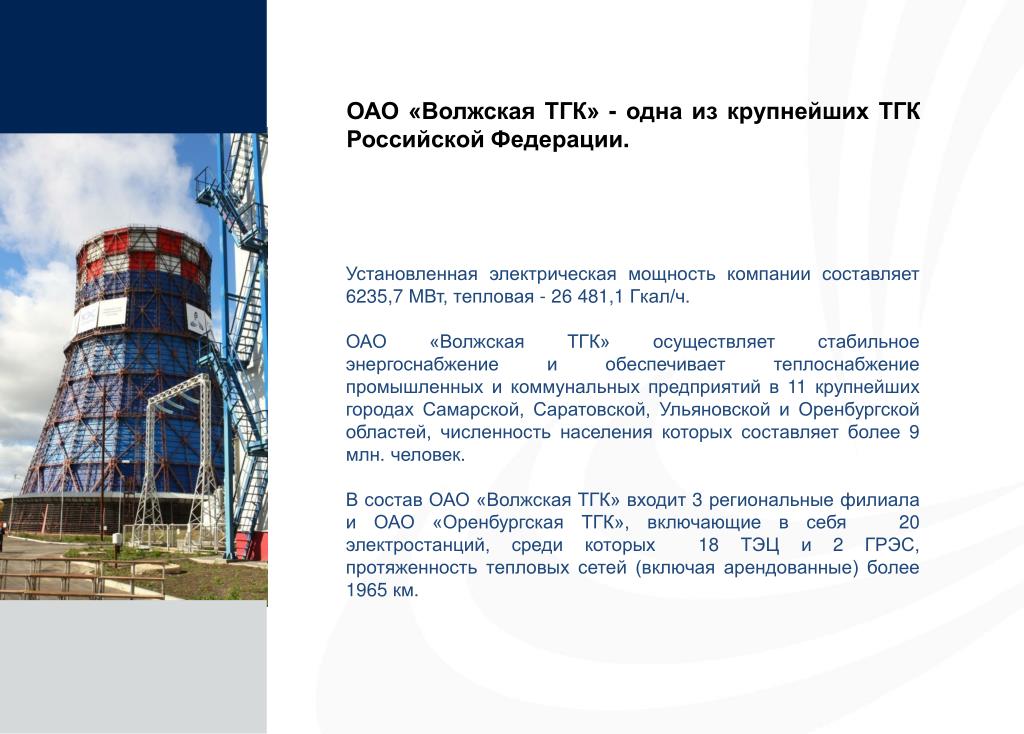 ОАО «Волжская ТГК» - одна из крупнейших ТГК Российской Федерации.

Установленная электрическая мощность компании составляет 6235,7 МВт, тепловая - 26 481,1 Гкал/ч.

ОАО «Волжская ТГК» осуществляет стабильное энергоснабжение и обеспечивает теплоснабжение промышленных и коммунальных предприятий в 11 крупнейших городах Самарской, Саратовской, Ульяновской и Оренбургской областей, численность населения которых составляет более 9 млн. человек.

В состав ОАО «Волжская ТГК» входит 3 региональные филиала и ОАО «Оренбургская ТГК», включающие в себя 20 электростанций, среди которых 18 ТЭЦ и 2 ГРЭС, протяженность тепловых сетей (включая арендованные) более 1965 км.